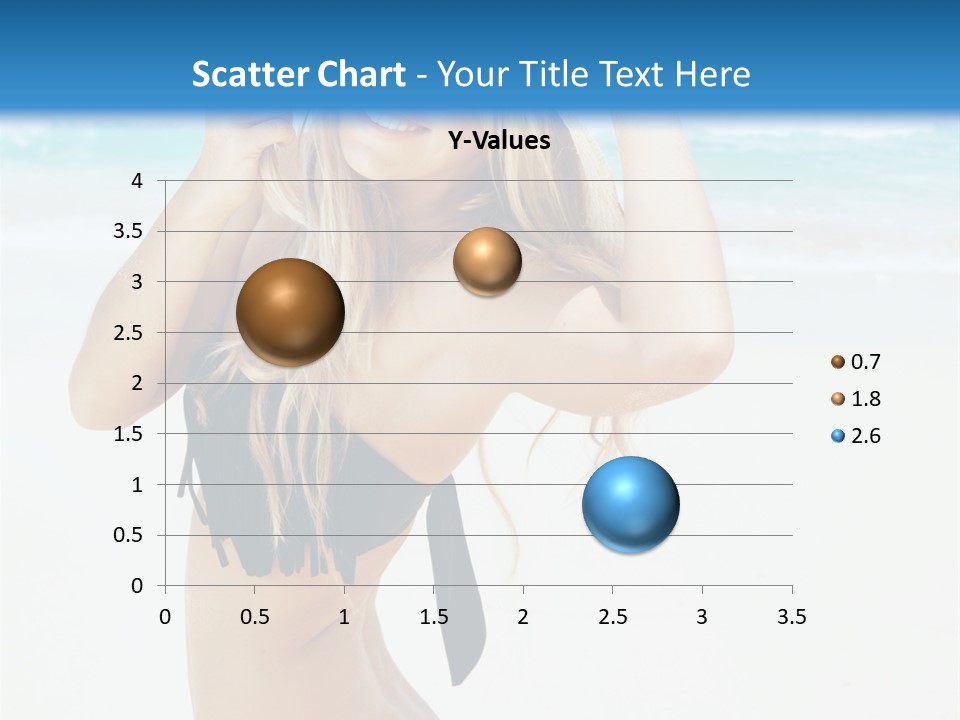 Scatter Chart - Your Title Text Here

Y-Values

4
3.5
3
2.5
2
1.5
1
0.5
0

0 0.5 1 1.5 2 2.5 3 3.5

0.7
1.8
2.6